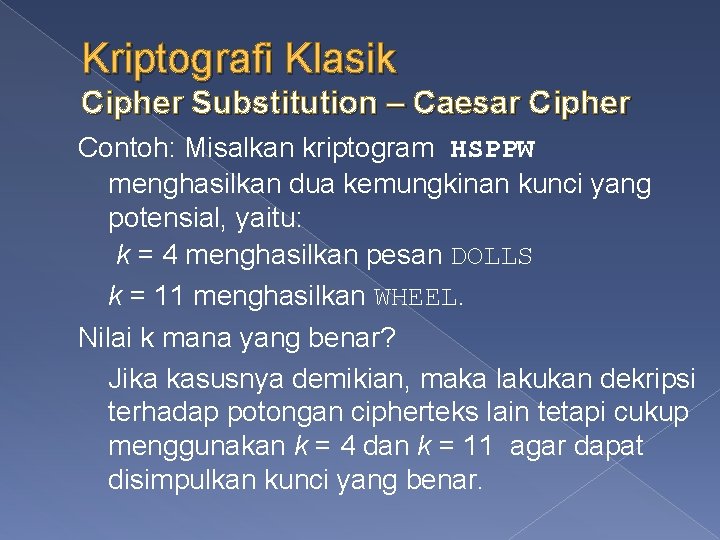 Kriptografi Klasik
Cipher Substitution – Caesar Cipher

Contoh: Misalkan kriptogram HSPPW menghasilkan dua kemungkinan kunci yang potensial, yaitu:

$k$ = 4 menghasilkan pesan DOLLS

$k$ = 11 menghasilkan WHEEL.

Nilai k mana yang benar?

Jika kasusnya demikian, maka lakukan dekripsi terhadap potongan cipherteks lain tetapi cukup menggunakan $k$ = 4 dan $k$ = 11 agar dapat disimpulkan kunci yang benar.